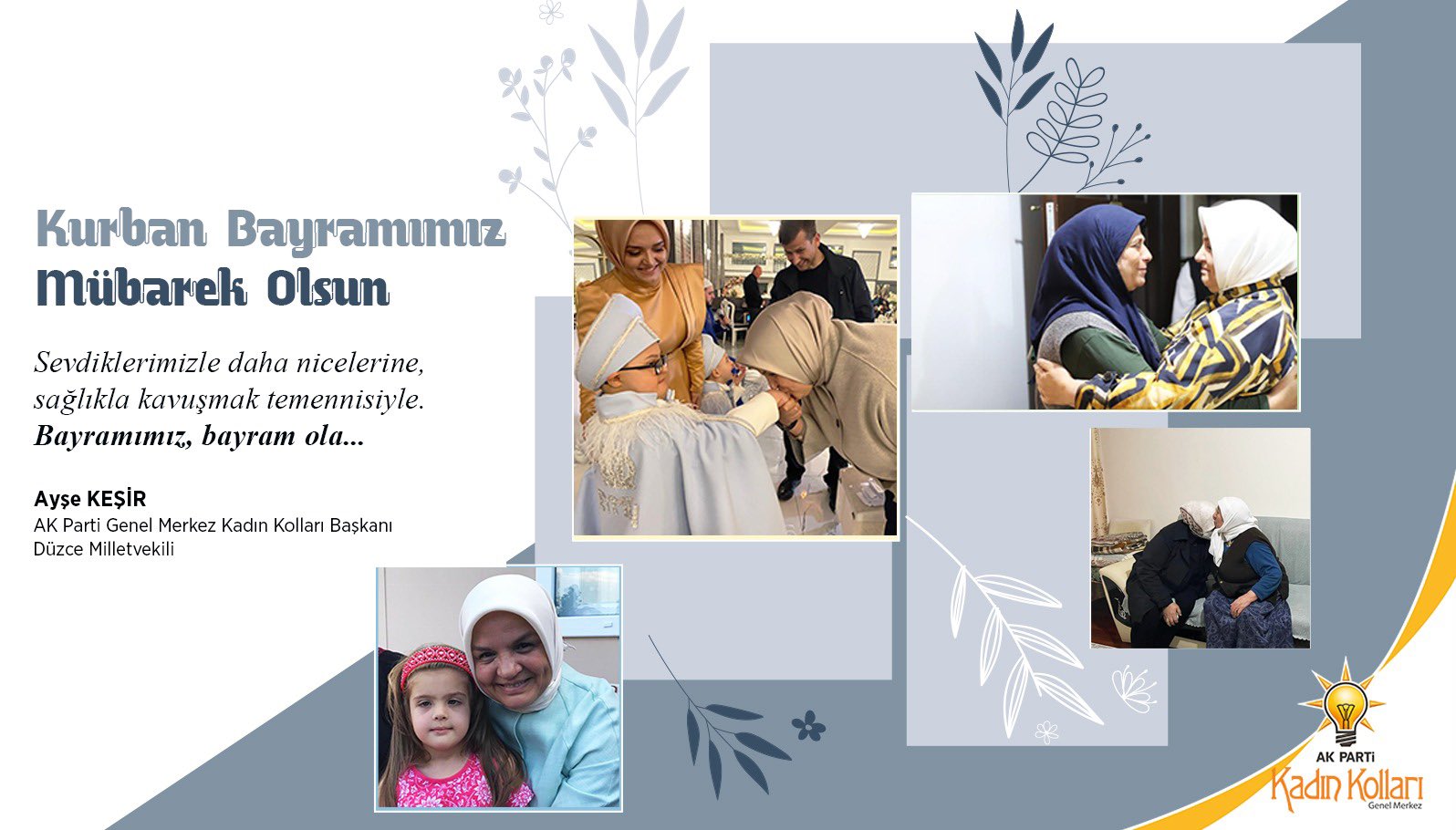 Kurban Bayramımız
Mübarek Olsun

Sevdiklerimizle daha nicelerine, sağlıkla kavuşmak temennisiyle.
Bayramımız, bayram ola...

Ayşe KEŞİR
AK Parti Genel Merkez Kadın Kolları Başkanı
Düzce Milletvekili

AK PARTİ
Kadın Kolları
Genel Merkez